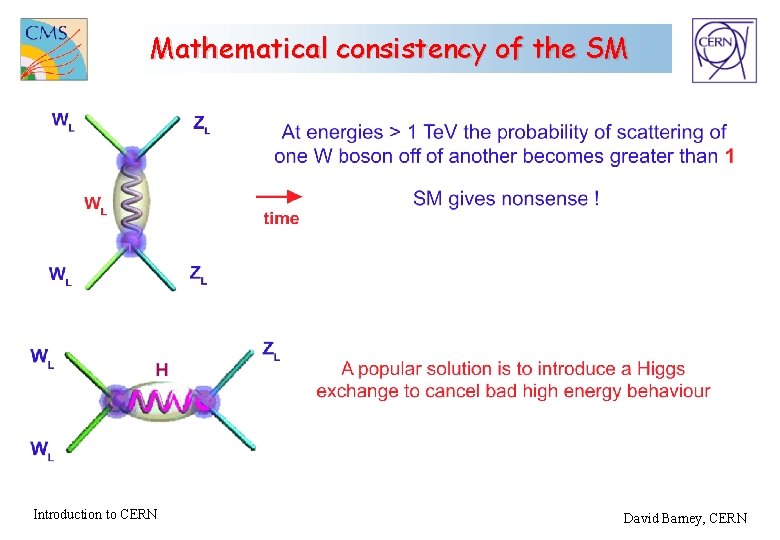 CMS

Mathematical consistency of the SM

CERN

$W_L$

$Z_L$

$W_L$

$W_L$

$Z_L$

time

At energies > 1 TeV the probability of scattering of one W boson off of another becomes greater than 1

SM gives nonsense !

$W_L$

H

$Z_L$

$W_L$

A popular solution is to introduce a Higgs exchange to cancel bad high energy behaviour

Introduction to CERN

David Barney, CERN